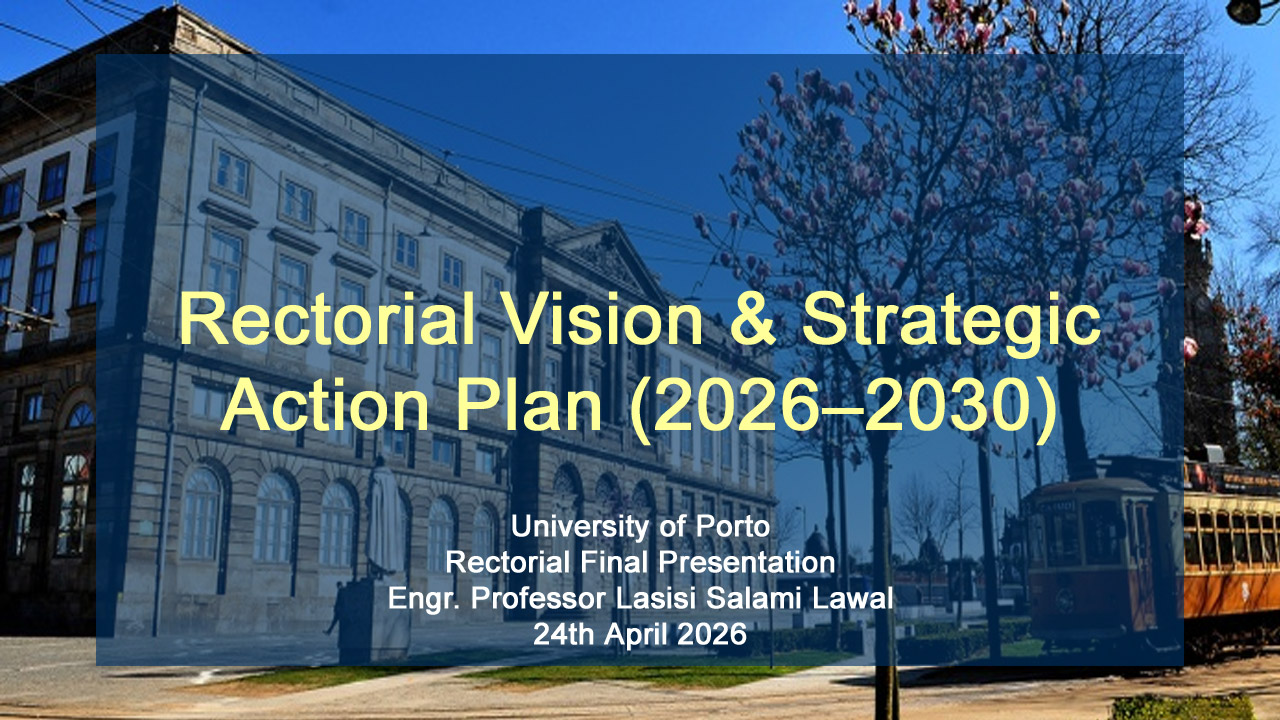 Rectorial Vision & Strategic Action Plan (2026–2030)

University of Porto
Rectorial Final Presentation
Engr. Professor Lasisi Salami Lawal
24th April 2026